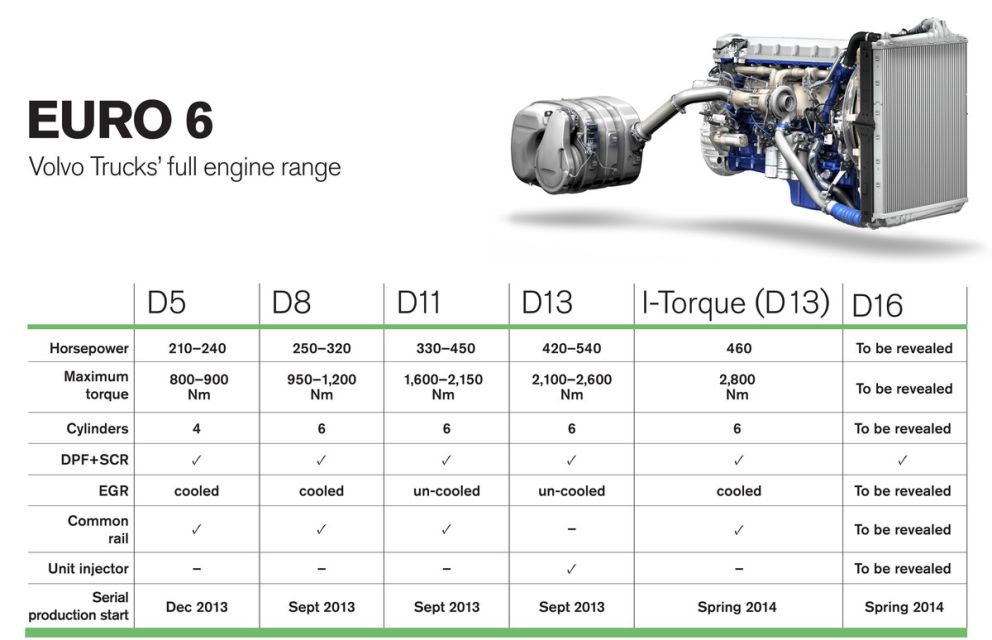 EURO 6

Volvo Trucks' full engine range

| | D5 | D8 | D11 | D13 | I-Torque (D13) | D16 |
|---|---|---|---|---|---|---|
| Horsepower | 210–240 | 250–320 | 330–450 | 420–540 | 460 | To be revealed |
| Maximum torque | 800–900 Nm | 950–1,200 Nm | 1,600–2,150 Nm | 2,100–2,600 Nm | 2,800 Nm | To be revealed |
| Cylinders | 4 | 6 | 6 | 6 | 6 | To be revealed |
| DPF+SCR | ✓ | ✓ | ✓ | ✓ | ✓ | ✓ |
| EGR | cooled | cooled | un-cooled | un-cooled | cooled | To be revealed |
| Common rail | ✓ | ✓ | ✓ | – | ✓ | To be revealed |
| Unit injector | – | – | – | ✓ | – | To be revealed |
| Serial production start | Dec 2013 | Sept 2013 | Sept 2013 | Sept 2013 | Spring 2014 | Spring 2014 |